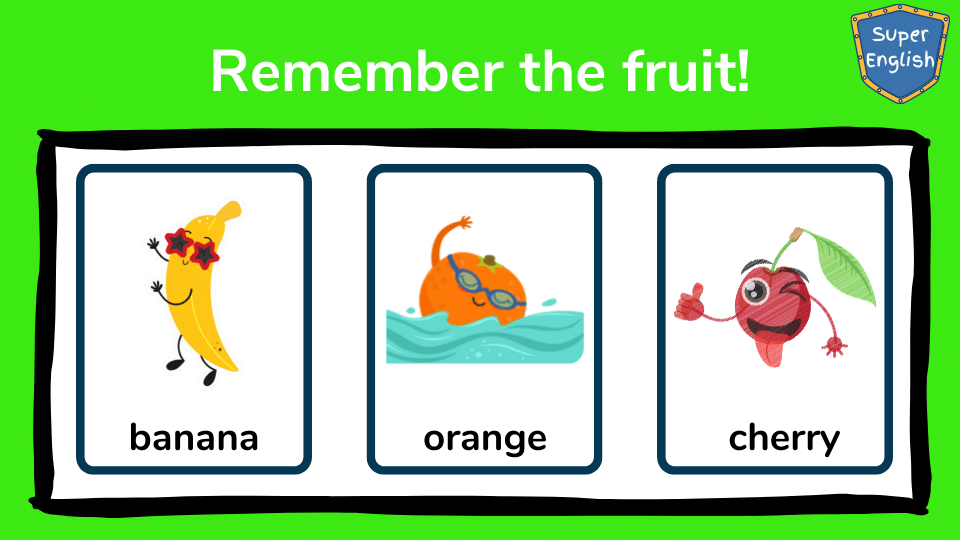 Remember the fruit!

Super English

banana

orange

cherry